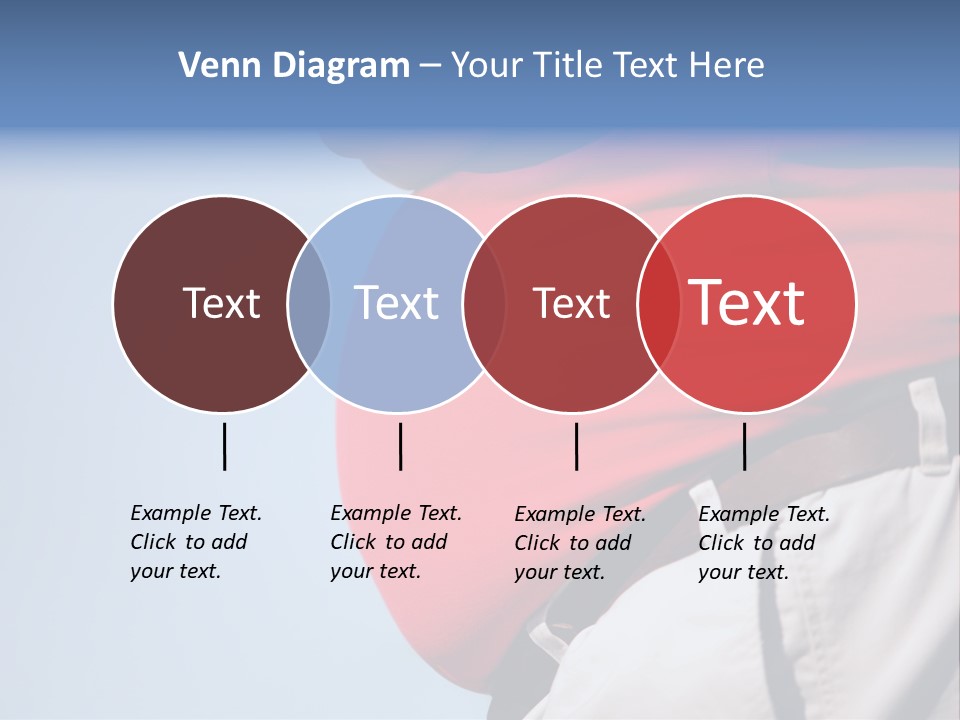 Venn Diagram – Your Title Text Here

Text

Text

Text

Text

Example Text. Click to add your text.

Example Text. Click to add your text.

Example Text. Click to add your text.

Example Text. Click to add your text.